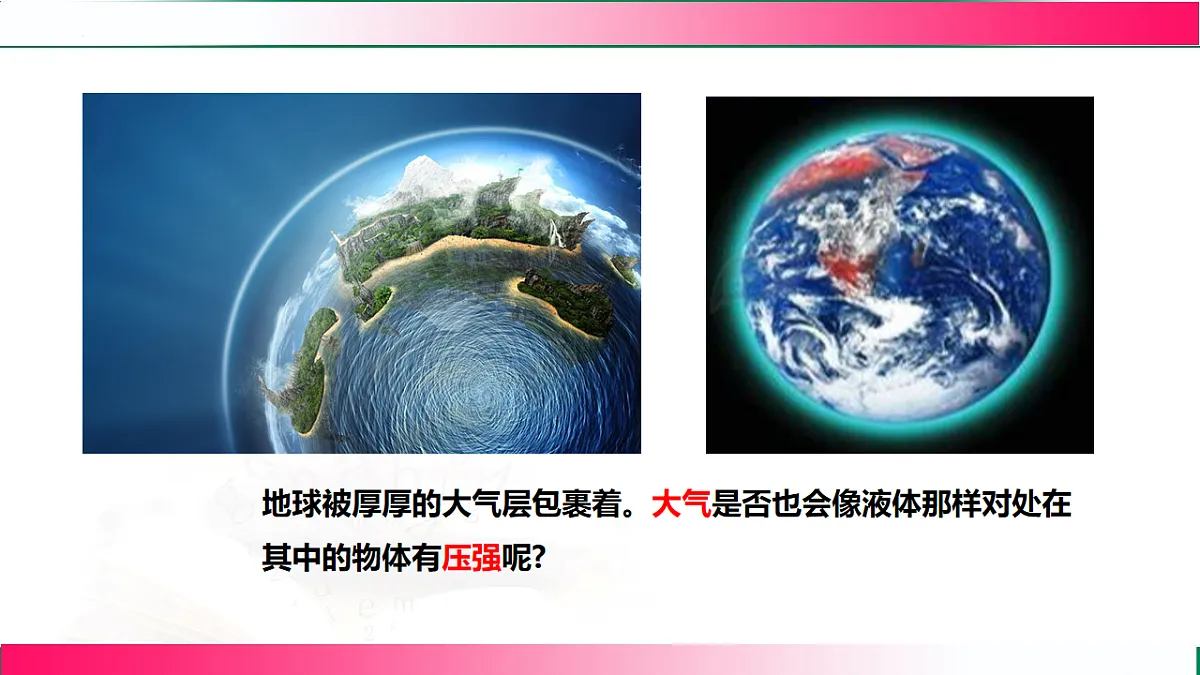 地球被厚厚的大气层包裹着。大气是否也会像液体那样对处在其中的物体有压强呢?